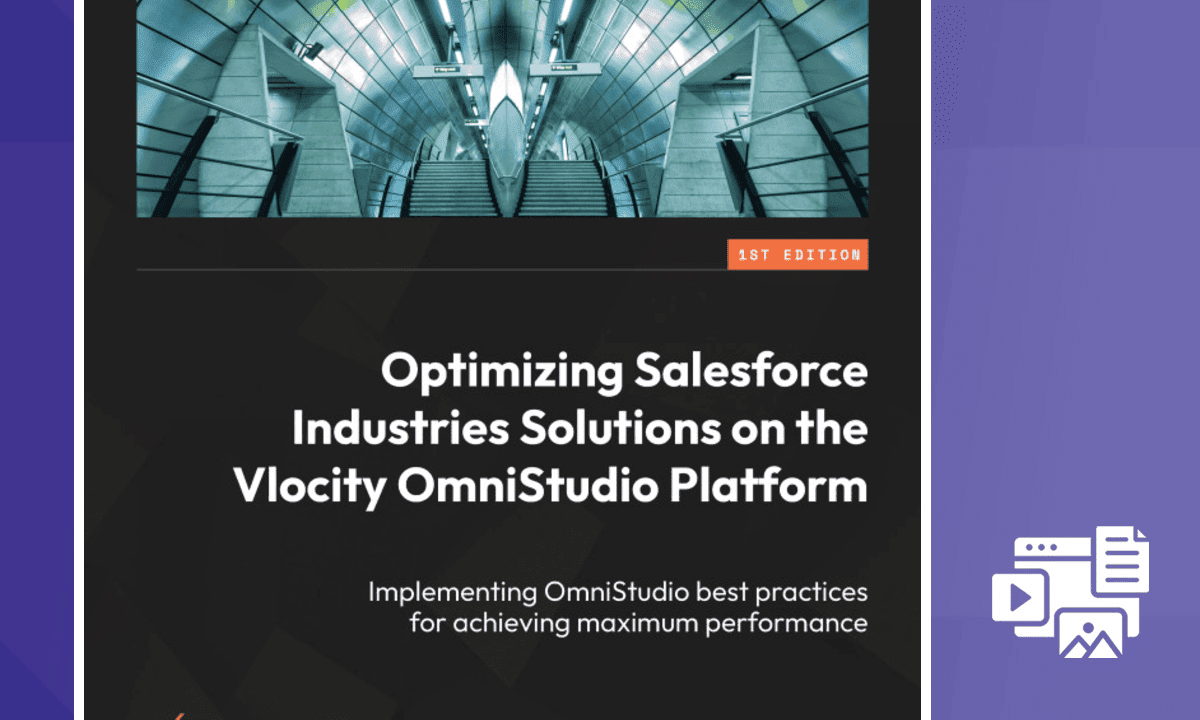 1ST EDITION

Optimizing Salesforce Industries Solutions on the Vlocity OmniStudio Platform

Implementing OmniStudio best practices for achieving maximum performance